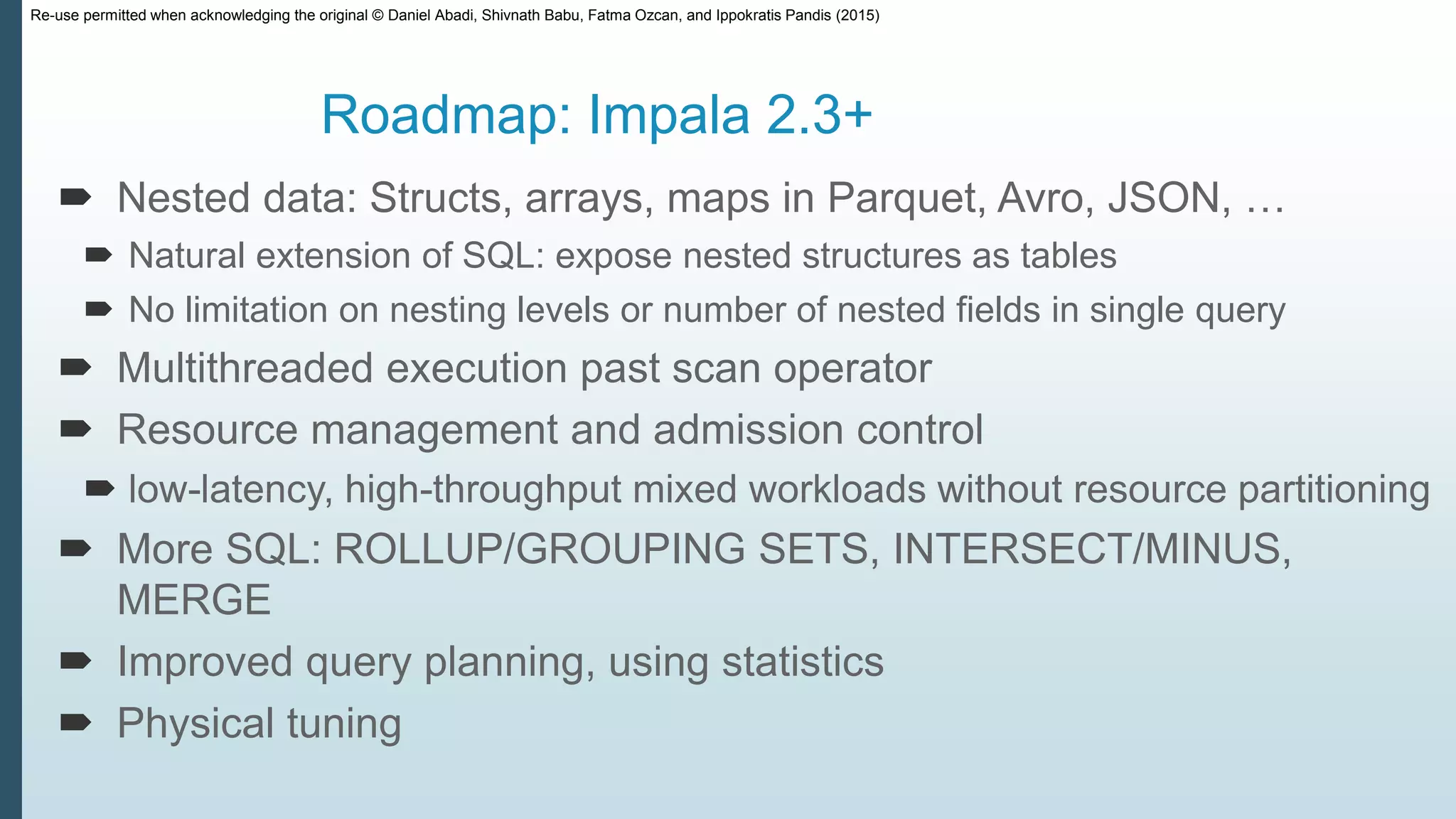 Re-use permitted when acknowledging the original © Daniel Abadi, Shivnath Babu, Fatma Ozcan, and Ippokratis Pandis (2015)

Roadmap: Impala 2.3+

➨ Nested data: Structs, arrays, maps in Parquet, Avro, JSON, …
➨ Natural extension of SQL: expose nested structures as tables
➨ No limitation on nesting levels or number of nested fields in single query
➨ Multithreaded execution past scan operator
➨ Resource management and admission control
➨ low-latency, high-throughput mixed workloads without resource partitioning
➨ More SQL: ROLLUP/GROUPING SETS, INTERSECT/MINUS, MERGE
➨ Improved query planning, using statistics
➨ Physical tuning